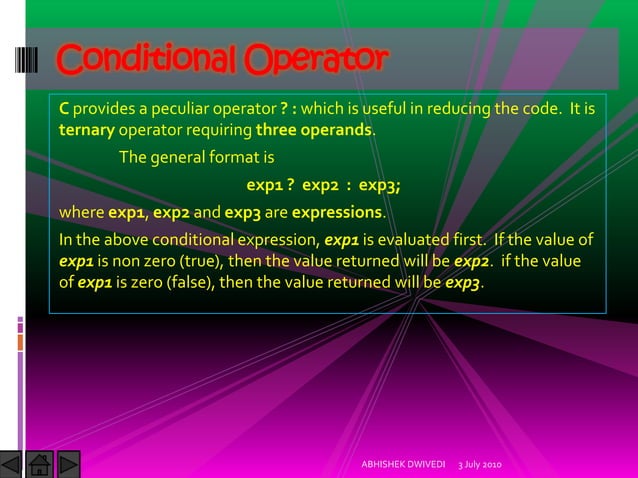 Conditional Operator

C provides a peculiar operator ? : which is useful in reducing the code. It is ternary operator requiring three operands.

The general format is

exp1 ? exp2 : exp3;

where exp1, exp2 and exp3 are expressions.

In the above conditional expression, exp1 is evaluated first. If the value of exp1 is non zero (true), then the value returned will be exp2. if the value of exp1 is zero (false), then the value returned will be exp3.

ABHISHEK DWIVEDI 3 July 2010